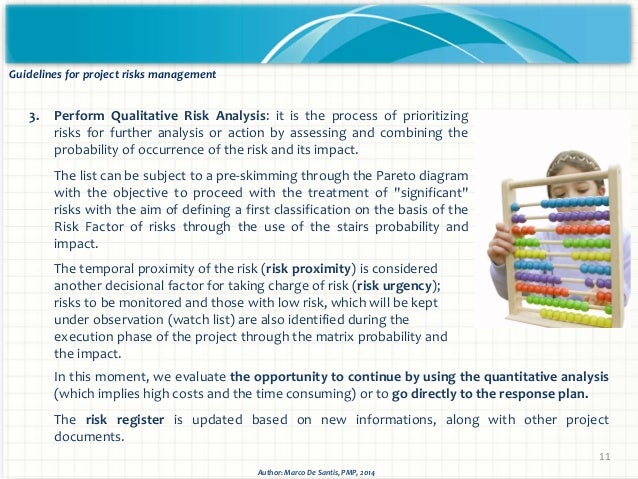 Guidelines for project risks management

3. Perform Qualitative Risk Analysis: it is the process of prioritizing risks for further analysis or action by assessing and combining the probability of occurrence of the risk and its impact.

The list can be subject to a pre-skimming through the Pareto diagram with the objective to proceed with the treatment of "significant" risks with the aim of defining a first classification on the basis of the Risk Factor of risks through the use of the stairs probability and impact.

The temporal proximity of the risk (risk proximity) is considered another decisional factor for taking charge of risk (risk urgency); risks to be monitored and those with low risk, which will be kept under observation (watch list) are also identified during the execution phase of the project through the matrix probability and the impact.

In this moment, we evaluate the opportunity to continue by using the quantitative analysis (which implies high costs and the time consuming) or to go directly to the response plan.

The risk register is updated based on new informations, along with other project documents.

11

Author: Marco De Santis, PMP, 2014